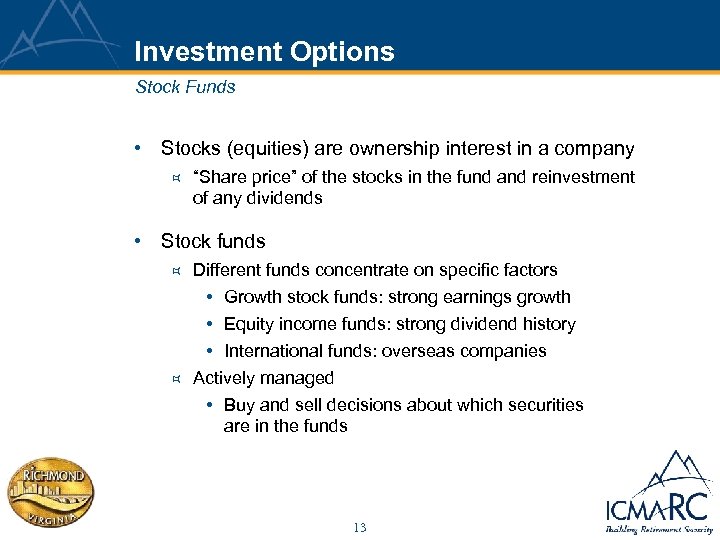 Investment Options
Stock Funds

• Stocks (equities) are ownership interest in a company
¤ "Share price" of the stocks in the fund and reinvestment of any dividends

• Stock funds
¤ Different funds concentrate on specific factors
• Growth stock funds: strong earnings growth
• Equity income funds: strong dividend history
• International funds: overseas companies
¤ Actively managed
• Buy and sell decisions about which securities are in the funds

RICHMOND
VIRGINIA

13

ICMARC
Building Retirement Security